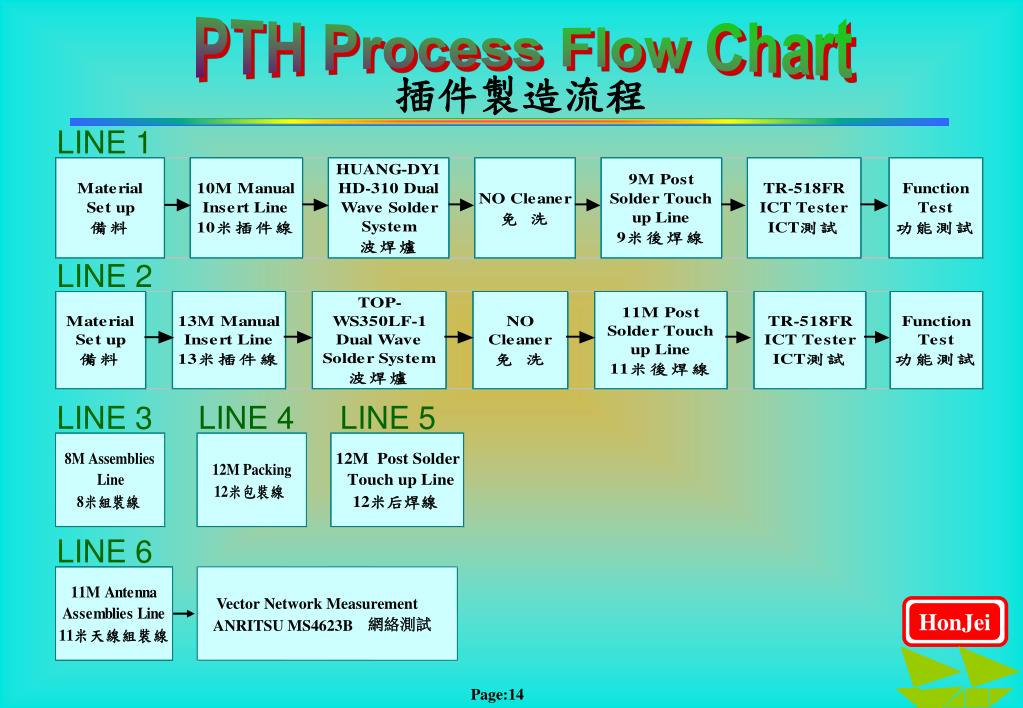 PTH Process Flow Chart
插件製造流程

LINE 1

Material Set up 備料

10M Manual Insert Line 10米插件線

HUANG-DY1 HD-310 Dual Wave Solder System 波焊爐

NO Cleaner 免 洗

9M Post Solder Touch up Line 9米後焊線

TR-518FR ICT Tester ICT測試

Function Test 功能測試

LINE 2

Material Set up 備料

13M Manual Insert Line 13米插件線

TOP-WS350LF-1 Dual Wave Solder System 波焊爐

NO Cleaner 免 洗

11M Post Solder Touch up Line 11米後焊線

TR-518FR ICT Tester ICT測試

Function Test 功能測試

LINE 3

8M Assemblies Line 8米組裝線

LINE 4

12M Packing 12米包裝線

LINE 5

12M Post Solder Touch up Line 12米后焊線

LINE 6

11M Antenna Assemblies Line 11米天線組裝線

Vector Network Measurement ANRITSU MS4623B 網絡測試

HonJei

Page:14